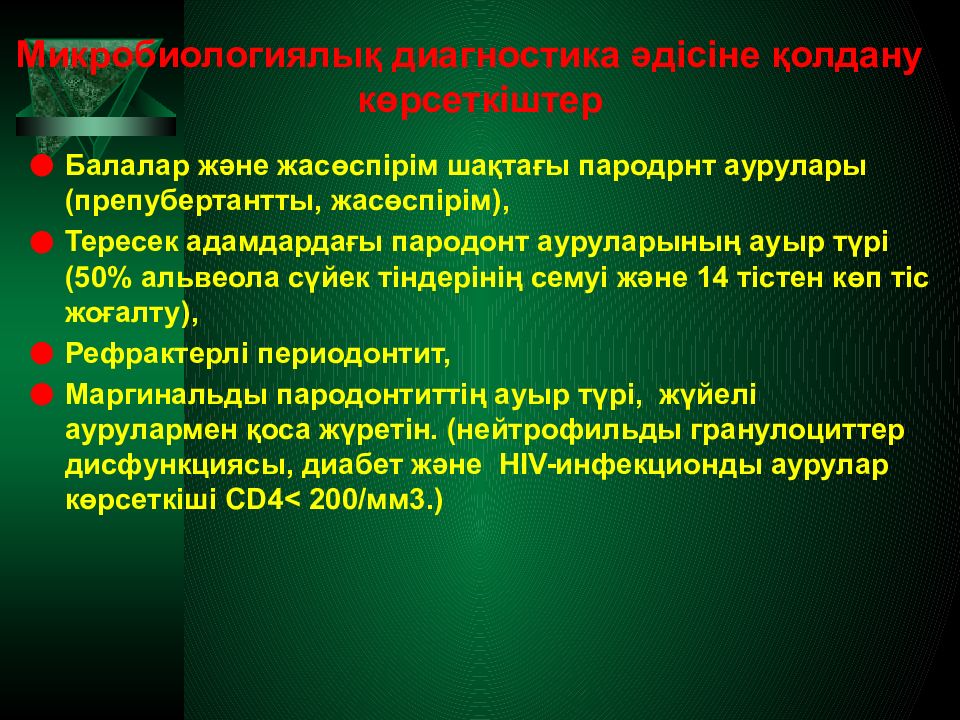 Микробиологиялық диагностика әдісіне қолдану көрсеткіштер

Балалар және жасөспірім шақтағы пародрнт аурулары (препубертантты, жасөспірім),

Тересек адамдардағы пародонт ауруларының ауыр түрі (50% альвеола сүйек тіндерінің семуі және 14 тістен көп тіс жоғалту),

Рефрактерлі периодонтит,

Маргинальды пародонтиттің ауыр түрі, жүйелі аурулармен қоса жүретін. (нейтрофильды гранулоциттер дисфункциясы, диабет және HIV-инфекционды аурулар көрсеткіші CD4< 200/мм3.)